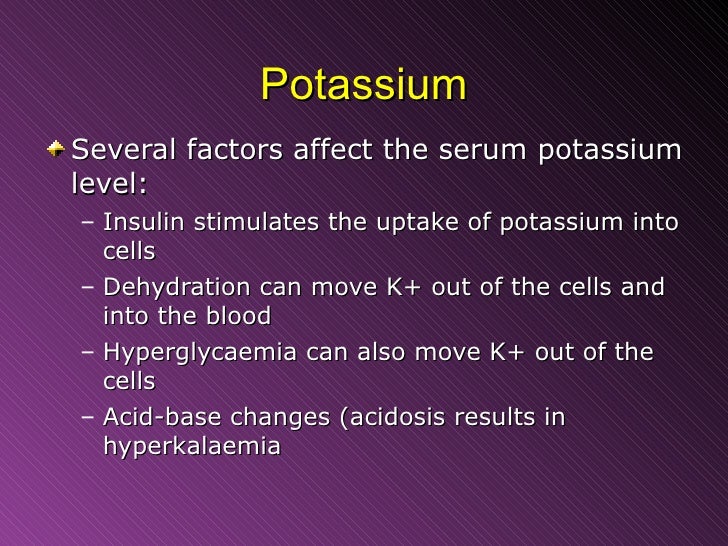 Potassium

Several factors affect the serum potassium level:

– Insulin stimulates the uptake of potassium into cells

– Dehydration can move K+ out of the cells and into the blood

– Hyperglycaemia can also move K+ out of the cells

– Acid-base changes (acidosis results in hyperkalaemia